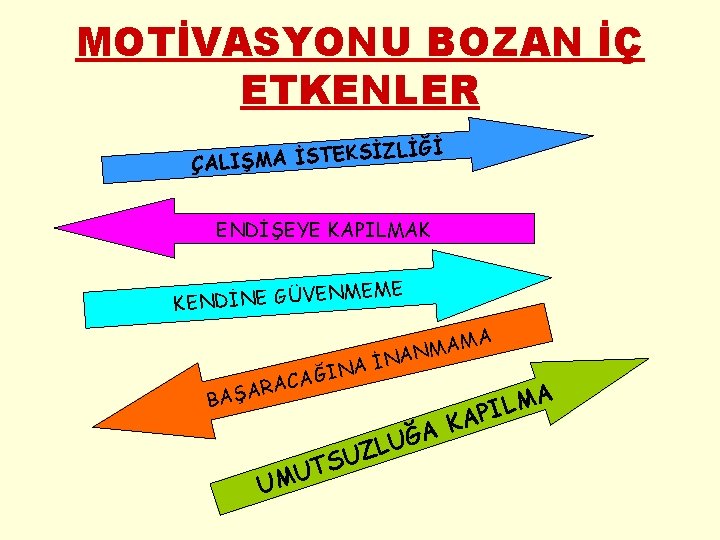 MOTİVASYONU BOZAN İÇ ETKENLER

ÇALIŞMA İSTEKSİZLİĞİ

ENDİŞEYE KAPILMAK

KENDİNE GÜVENMEME

BAŞARACAĞINA İNANMAMA

UMUTSUZLUĞA KAPILMA